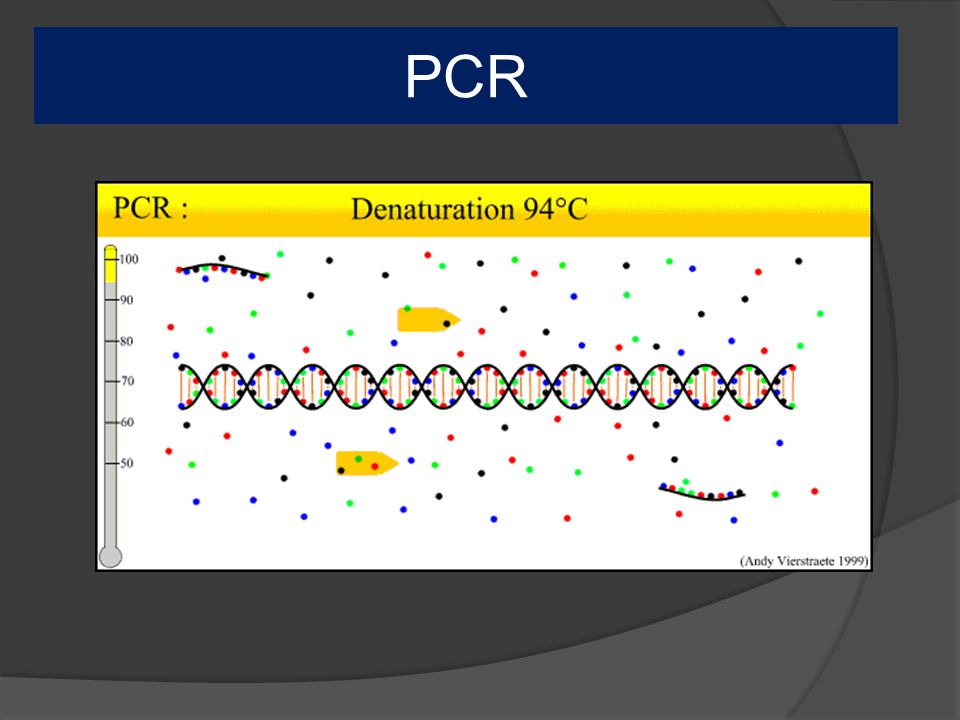 PCR

PCR : Denaturation 94°C

100
90
80
70
60
50

(Andy Vierstraete 1999)